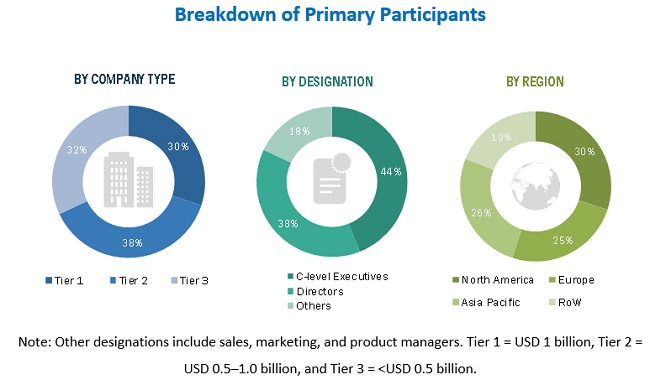 Breakdown of Primary Participants

BY COMPANY TYPE

30%

38%

32%

Tier 1 Tier 2 Tier 3

BY DESIGNATION

44%

38%

18%

C-level Executives
Directors
Others

BY REGION

30%

25%

26%

19%

North America Europe
Asia Pacific RoW

Note: Other designations include sales, marketing, and product managers. Tier 1 = USD 1 billion, Tier 2 = USD 0.5–1.0 billion, and Tier 3 = <USD 0.5 billion.